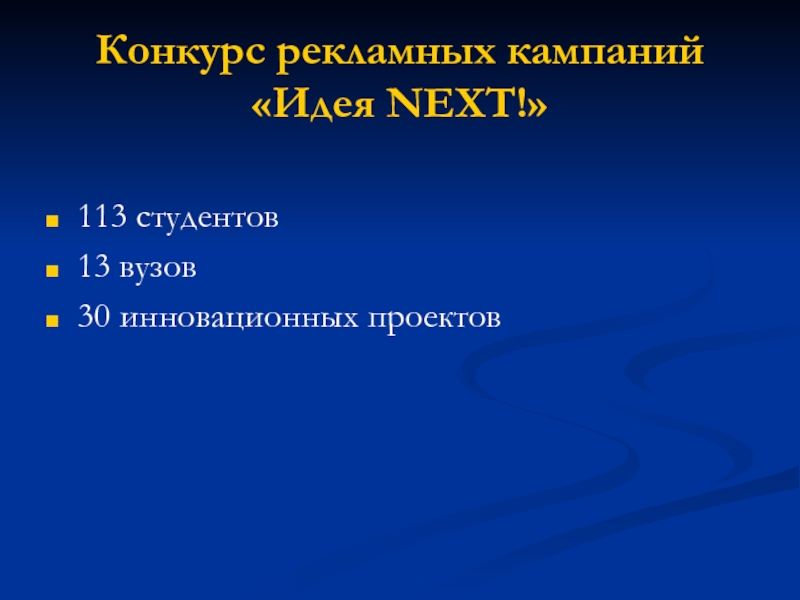 Конкурс рекламных кампаний «Идея NEXT!»

113 студентов

13 вузов

30 инновационных проектов